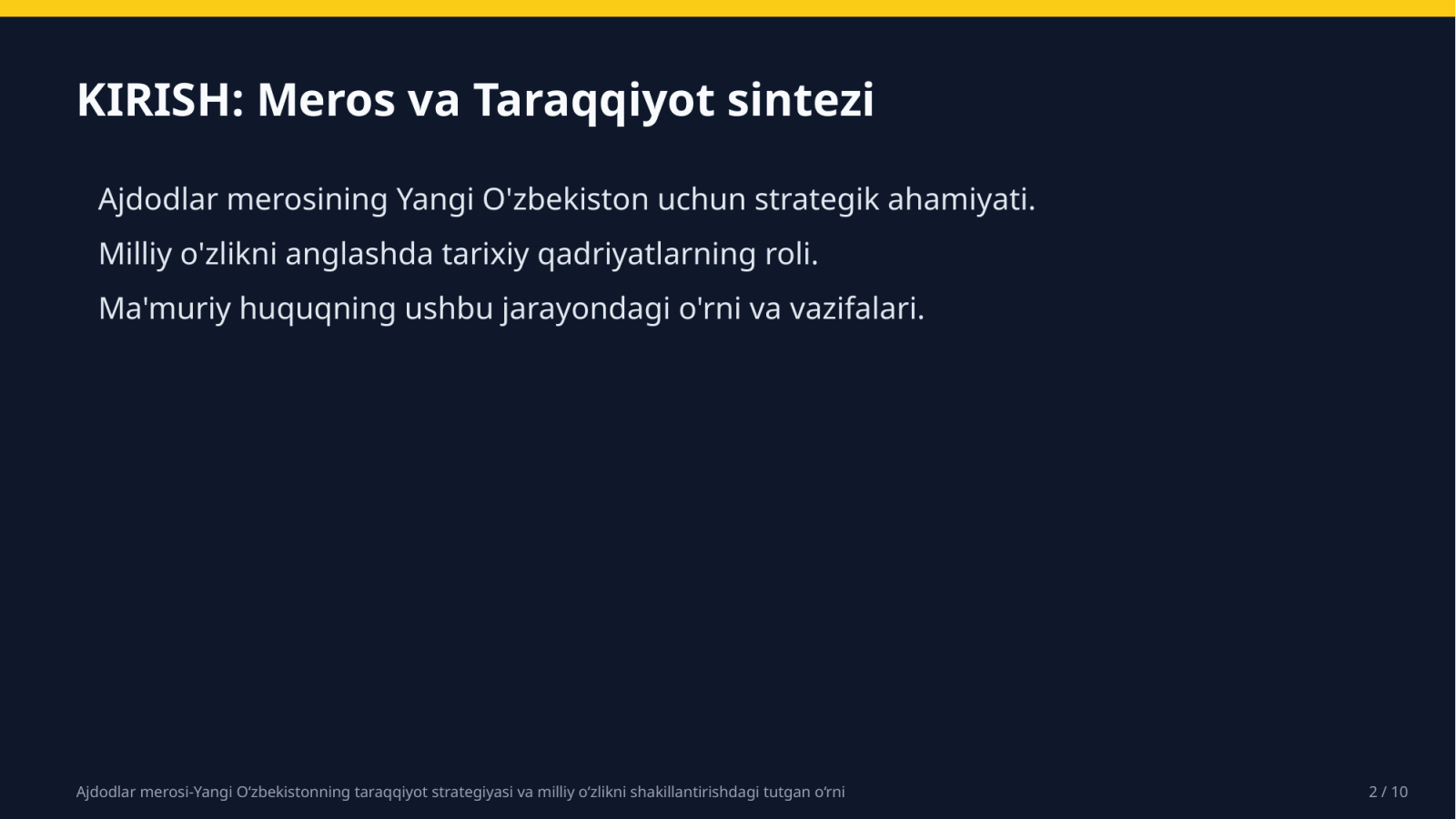 KIRISH: Meros va Taraqqiyot sintezi

Ajdodlar merosining Yangi O'zbekiston uchun strategik ahamiyati.

Milliy o'zlikni anglashda tarixiy qadriyatlarning roli.

Ma'muriy huquqning ushbu jarayondagi o'rni va vazifalari.

Ajdodlar merosi-Yangi O‘zbekistonning taraqqiyot strategiyasi va milliy o‘zlikni shakillantirishdagi tutgan o‘rni

2 / 10